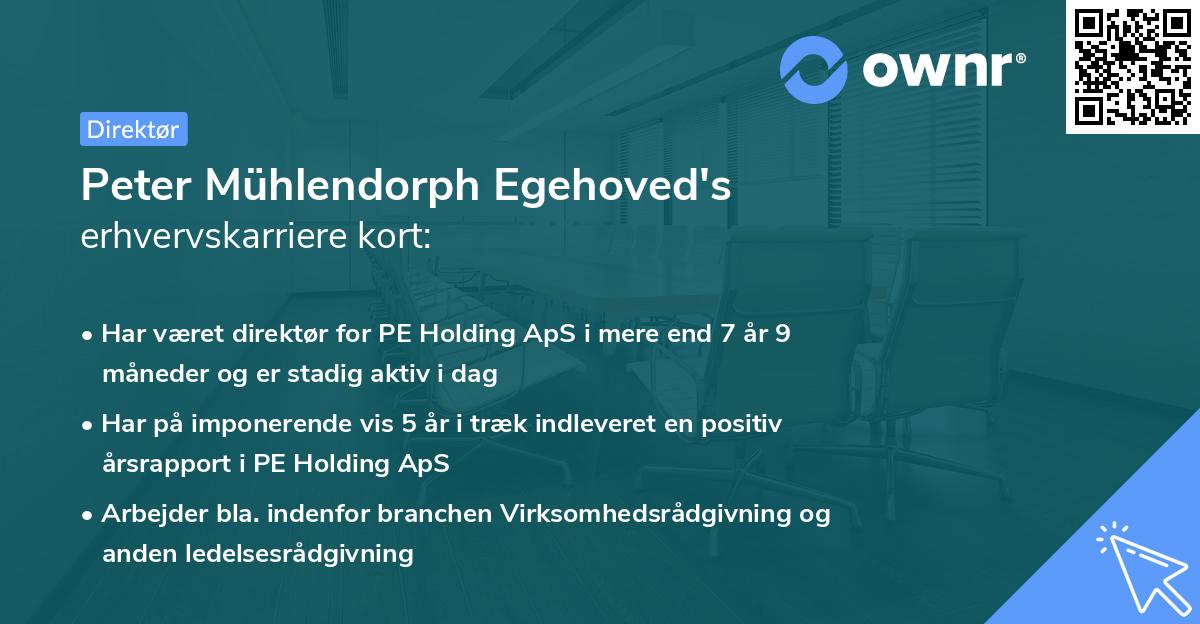 ownr®

Direktør

Peter Mühlendorph Egehoved's erhvervskarriere kort:

• Har været direktør for PE Holding ApS i mere end 7 år 9 måneder og er stadig aktiv i dag

• Har på imponerende vis 5 år i træk indleveret en positiv årsrapport i PE Holding ApS

• Arbejder bla. indenfor branchen Virksomhedsrådgivning og anden ledelsesrådgivning